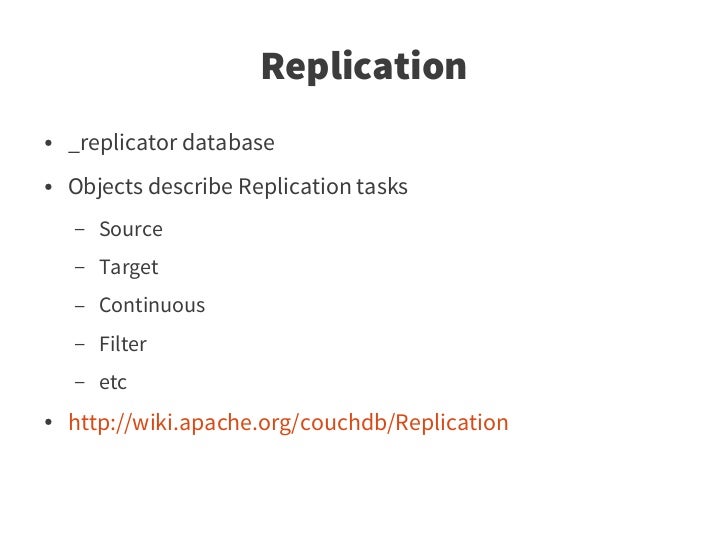 Replication

• _replicator database
• Objects describe Replication tasks
  – Source
  – Target
  – Continuous
  – Filter
  – etc
• http://wiki.apache.org/couchdb/Replication